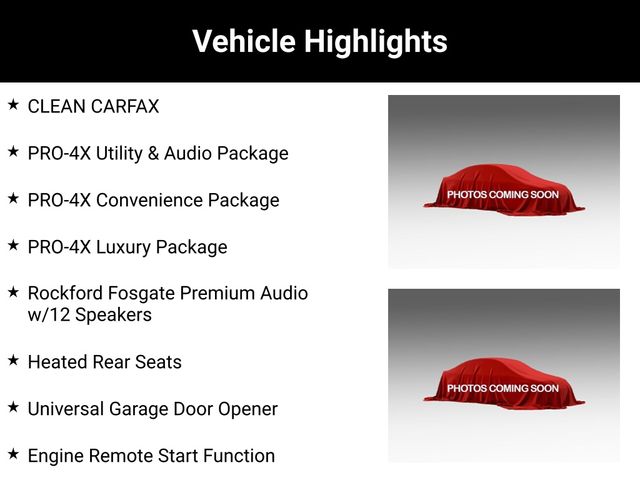 Vehicle Highlights

★ CLEAN CARFAX

★ PRO-4X Utility & Audio Package

★ PRO-4X Convenience Package

★ PRO-4X Luxury Package

★ Rockford Fosgate Premium Audio w/12 Speakers

★ Heated Rear Seats

★ Universal Garage Door Opener

★ Engine Remote Start Function

PHOTOS COMING SOON

PHOTOS COMING SOON